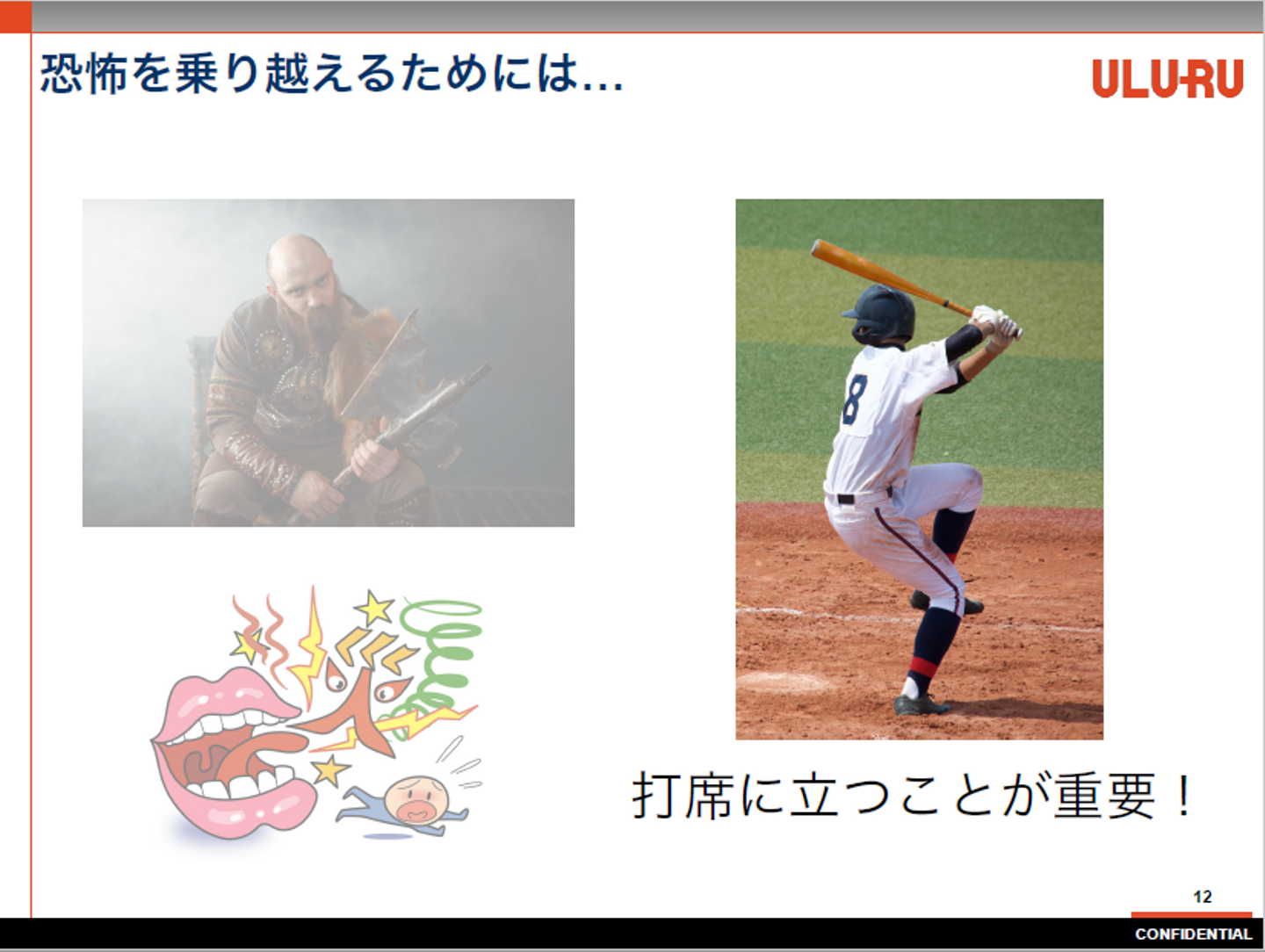 恐怖を乗り越えるためには...

ULURU

8

打席に立つことが重要！

12

CONFIDENTIAL